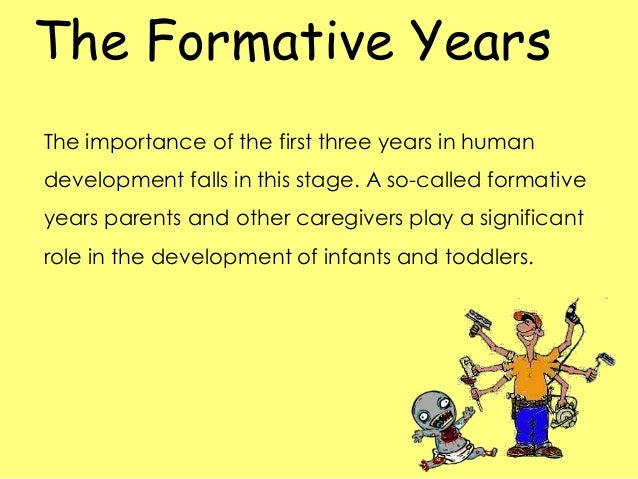 The Formative Years

The importance of the first three years in human development falls in this stage. A so-called formative years parents and other caregivers play a significant role in the development of infants and toddlers.